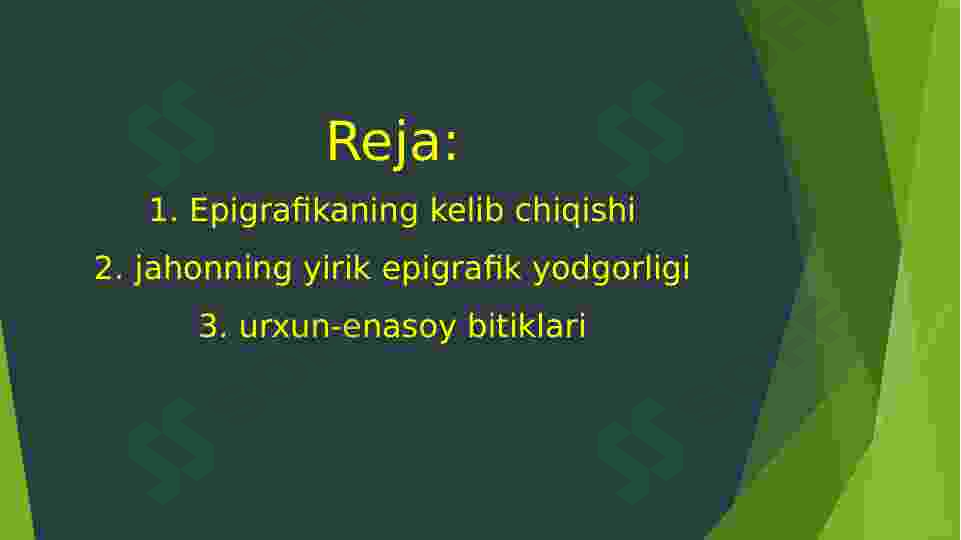 Reja:

1. Epigrafikaning kelib chiqishi

2. jahonning yirik epigrafik yodgorligi

3. urxun-enasoy bitiklari